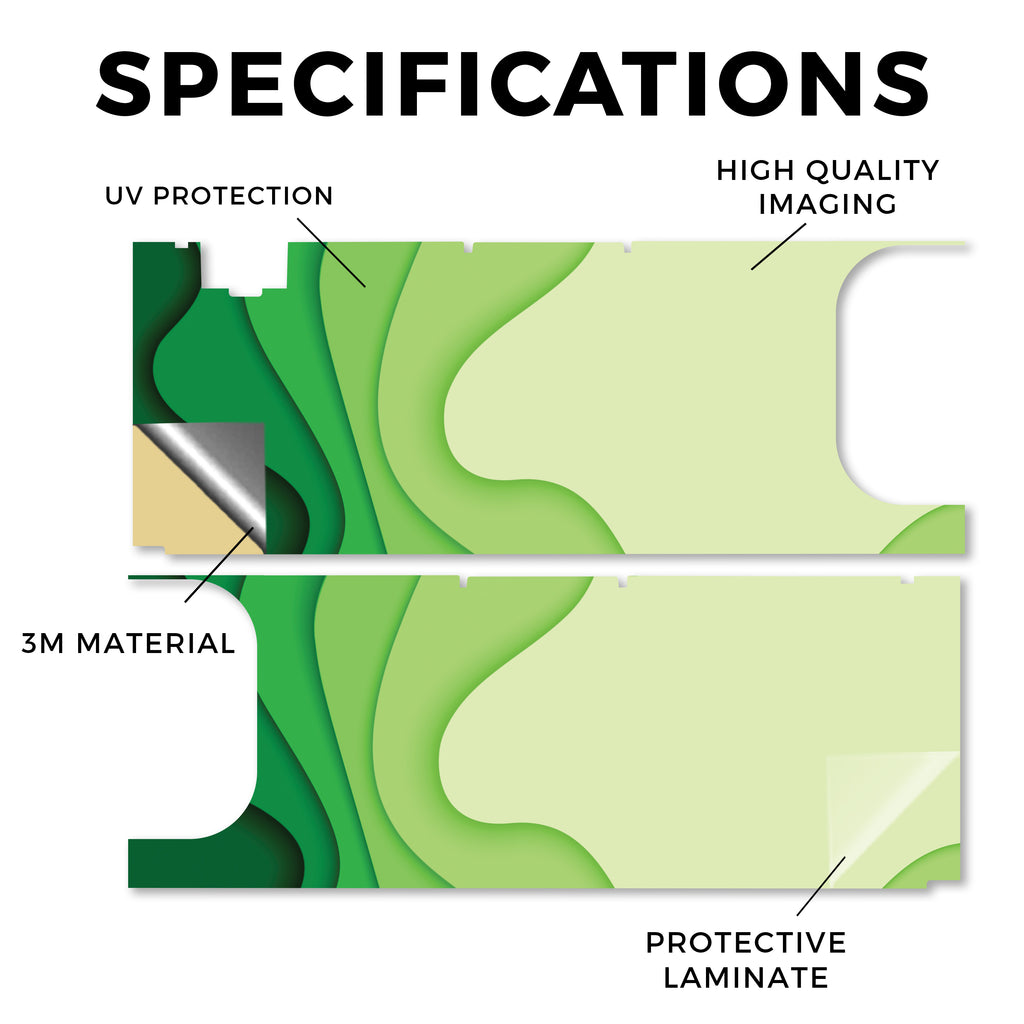 SPECIFICATIONS

UV PROTECTION

HIGH QUALITY IMAGING

3M MATERIAL

PROTECTIVE LAMINATE